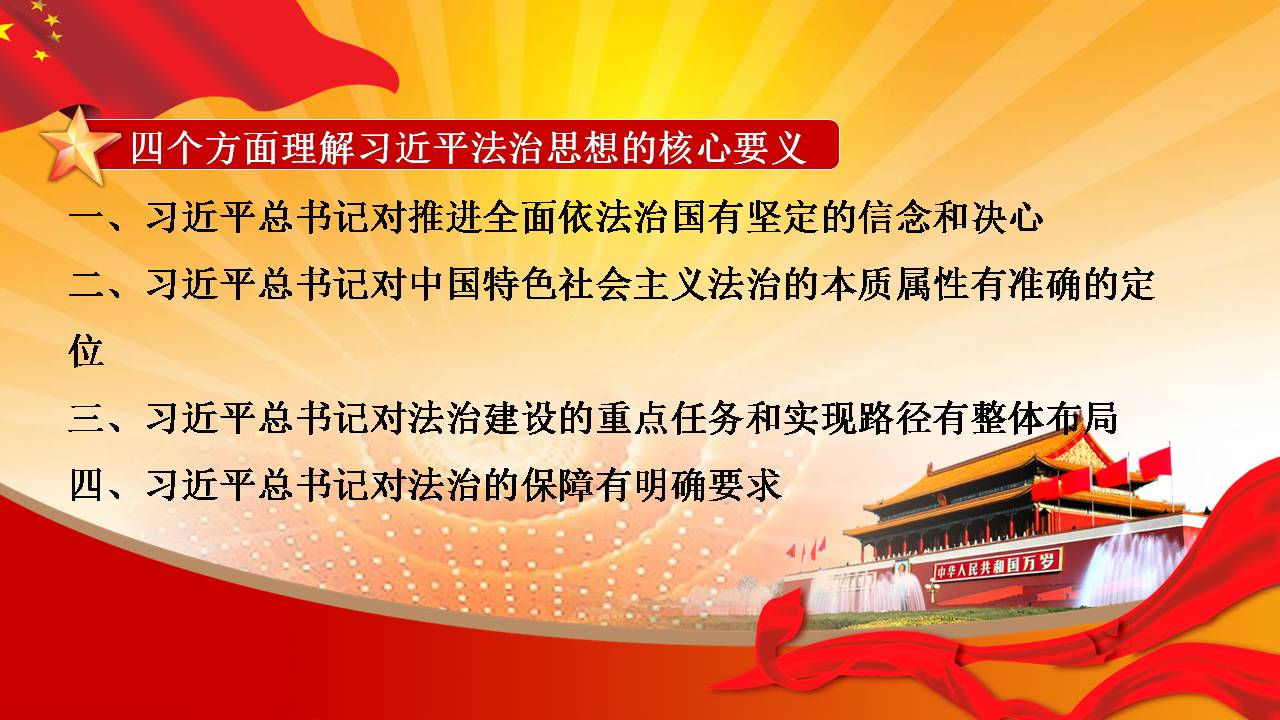 四个方面理解习近平法治思想的核心要义

一、习近平总书记对推进全面依法治国有坚定的信念和决心

二、习近平总书记对中国特色社会主义法治的本质属性有准确的定位

三、习近平总书记对法治建设的重点任务和实现路径有整体布局

四、习近平总书记对法治的保障有明确要求

中华人民共和国万岁